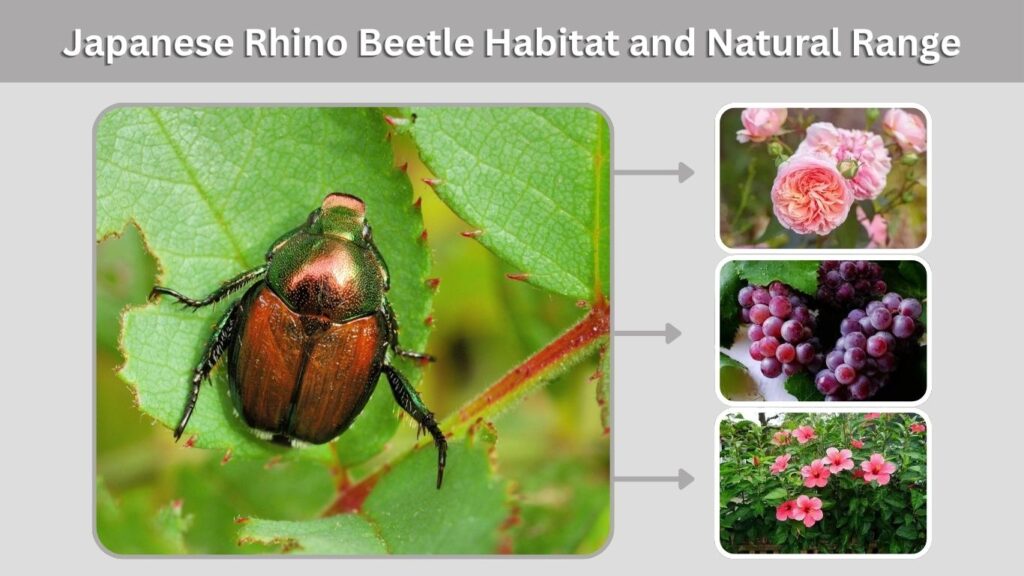 Japanese Rhino Beetle Habitat and Natural Range